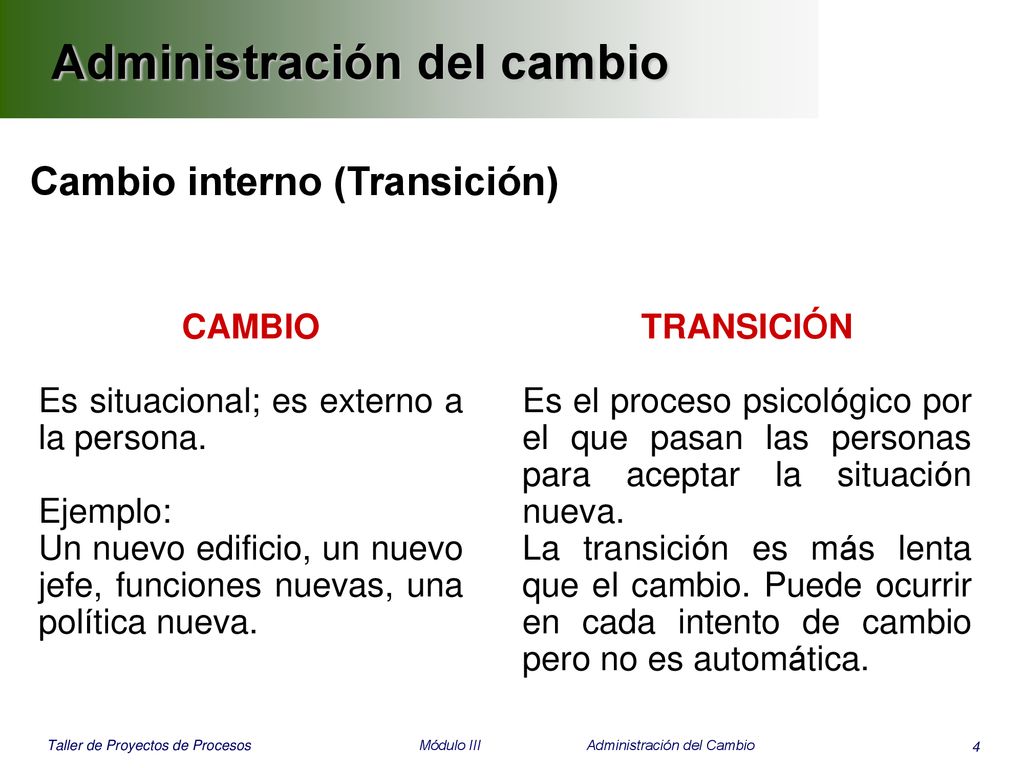 Administración del cambio

Cambio interno (Transición)

CAMBIO

Es situacional; es externo a la persona.

Ejemplo:
Un nuevo edificio, un nuevo jefe, funciones nuevas, una política nueva.

TRANSICIÓN

Es el proceso psicológico por el que pasan las personas para aceptar la situación nueva.
La transición es más lenta que el cambio. Puede ocurrir en cada intento de cambio pero no es automática.

Taller de Proyectos de Procesos    Módulo III    Administración del Cambio    4